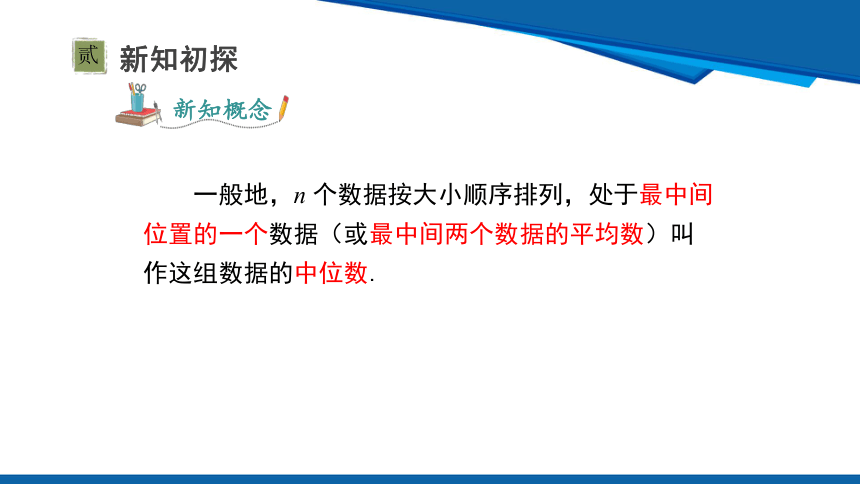 贰 新知初探

新知概念

一般地，$n$ 个数据按大小顺序排列，处于最中间位置的一个数据（或最中间两个数据的平均数）叫作这组数据的中位数.